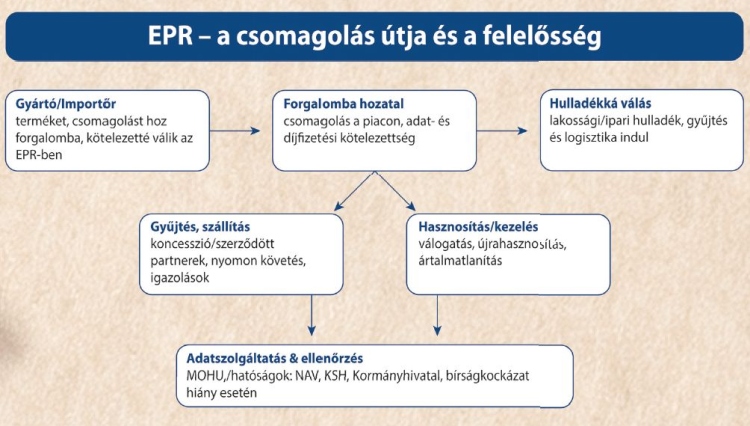 EPR – a csomagolás útja és a felelősség

Gyártó/Importőr
terméket, csomagolást hoz forgalomba, kötelezetté válik az EPR-ben

Forgalomba hozatal
csomagolás a piacon, adat- és díjfizetési kötelezettség

Hulladékká válás
lakossági/ipari hulladék, gyűjtés és logisztika indul

Gyűjtés, szállítás
koncesszió/szerződött partnerek, nyomon követés, igazolások

Hasznosítás/kezelés
válogatás, újrahasznosítás, ártalmatlanítás

Adatszolgáltatás & ellenőrzés
MOHU,/hatóságok: NAV, KSH, Kormányhivatal, bírságkockázat hiány esetén